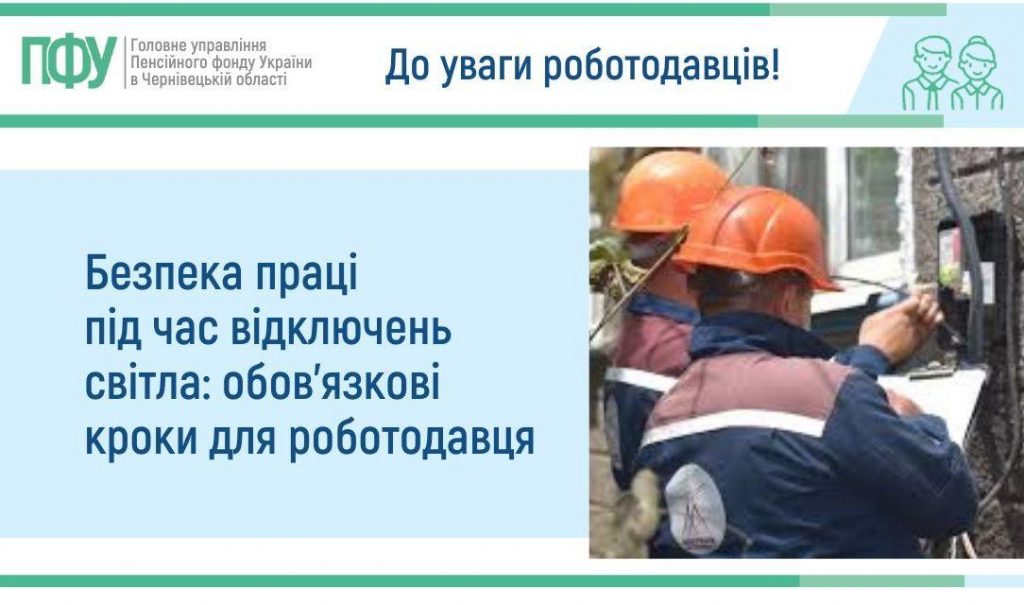 ПФУ
Головне управління Пенсійного фонду України в Чернівецькій області

До уваги роботодавців!

Безпека праці під час відключень світла: обов'язкові кроки для роботодавця